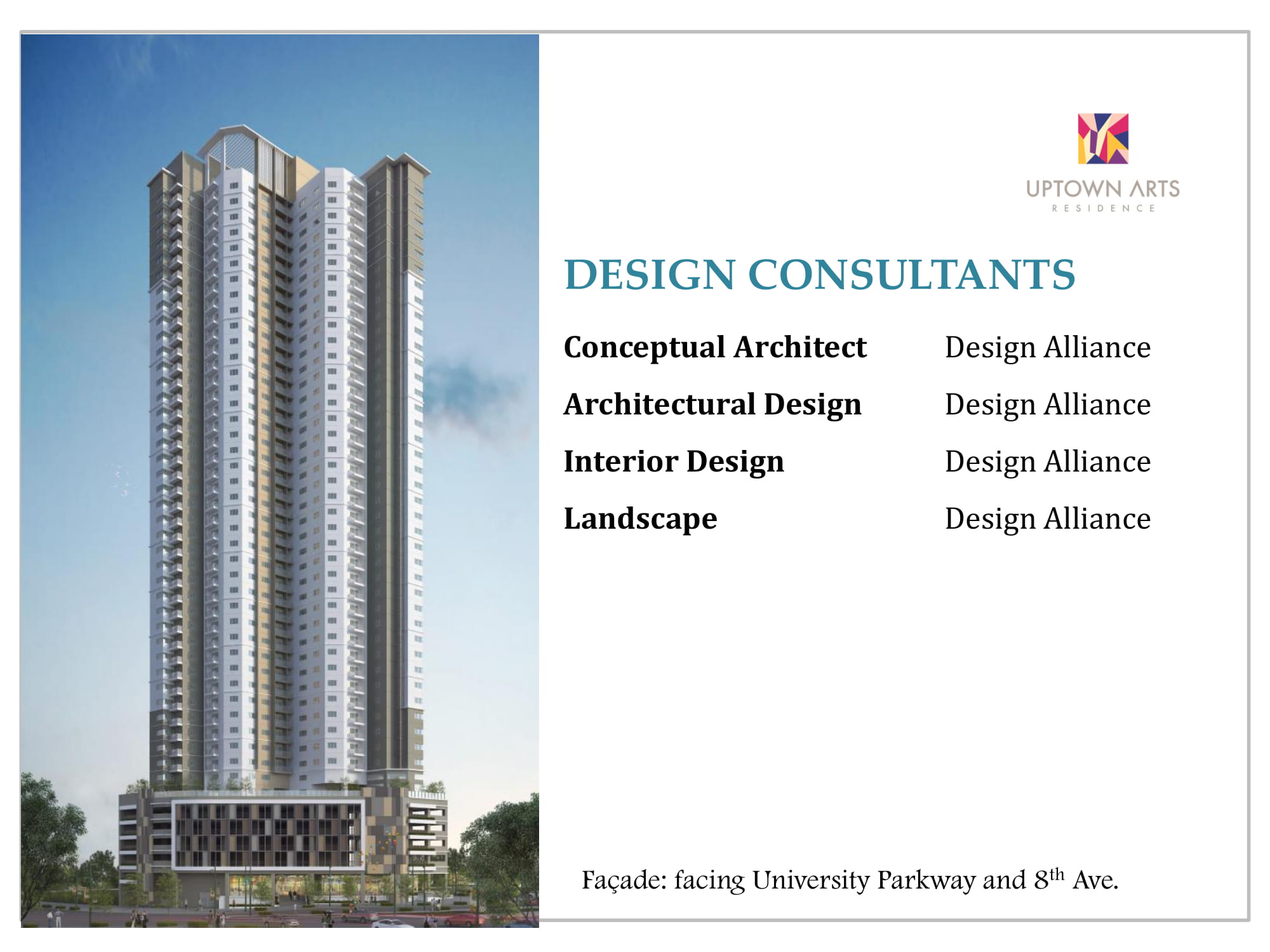 UPTOWN ARTS
RESIDENCE

DESIGN CONSULTANTS

Conceptual Architect Design Alliance
Architectural Design Design Alliance
Interior Design Design Alliance
Landscape Design Alliance

Façade: facing University Parkway and 8th Ave.